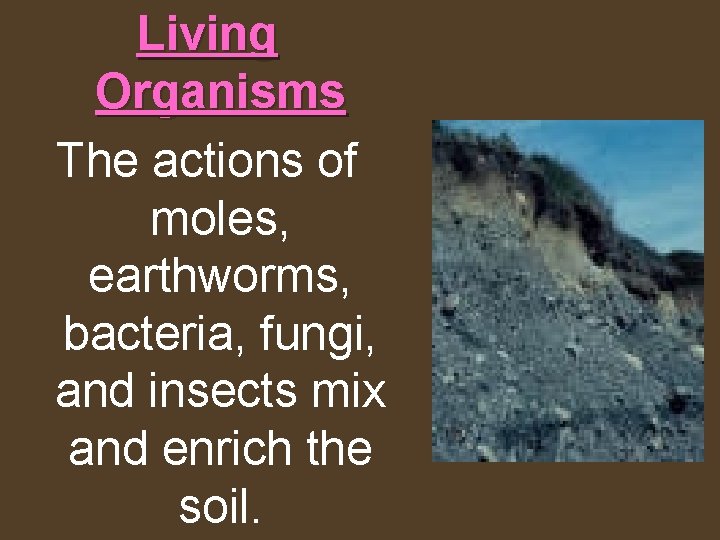 Living Organisms

The actions of moles, earthworms, bacteria, fungi, and insects mix and enrich the soil.